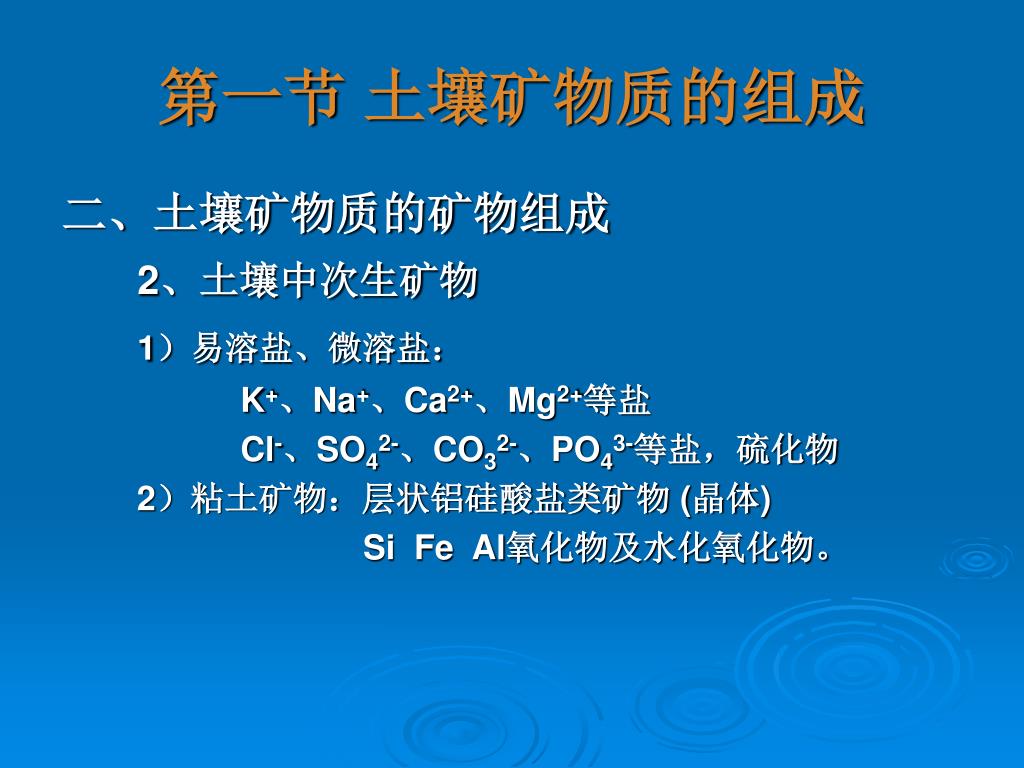 第一节 土壤矿物质的组成

二、土壤矿物质的矿物组成

2、土壤中次生矿物

1）易溶盐、微溶盐：

$K^+$、$Na^+$、$Ca^{2+}$、$Mg^{2+}$等盐

$Cl^-$、$SO_4^{2-}$、$CO_3^{2-}$、$PO_4^{3-}$等盐，硫化物

2）粘土矿物：层状铝硅酸盐类矿物 (晶体)

Si Fe Al氧化物及水化氧化物。